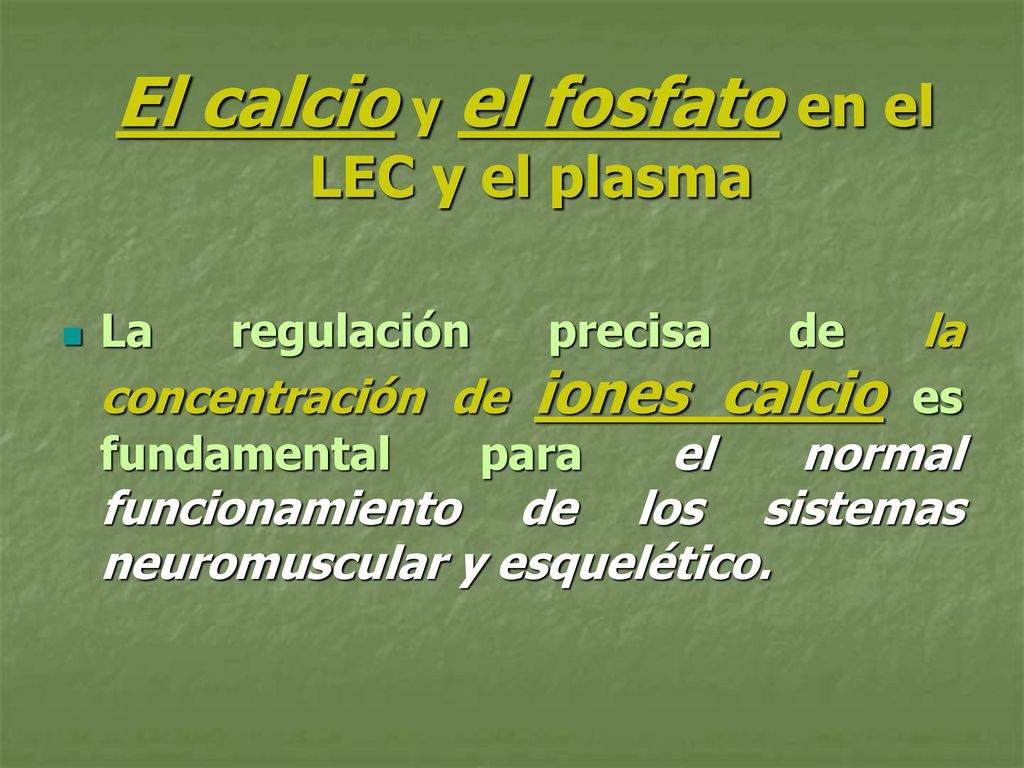 El calcio y el fosfato en el LEC y el plasma

La regulación precisa de la concentración de iones calcio es fundamental para el normal funcionamiento de los sistemas neuromuscular y esquelético.